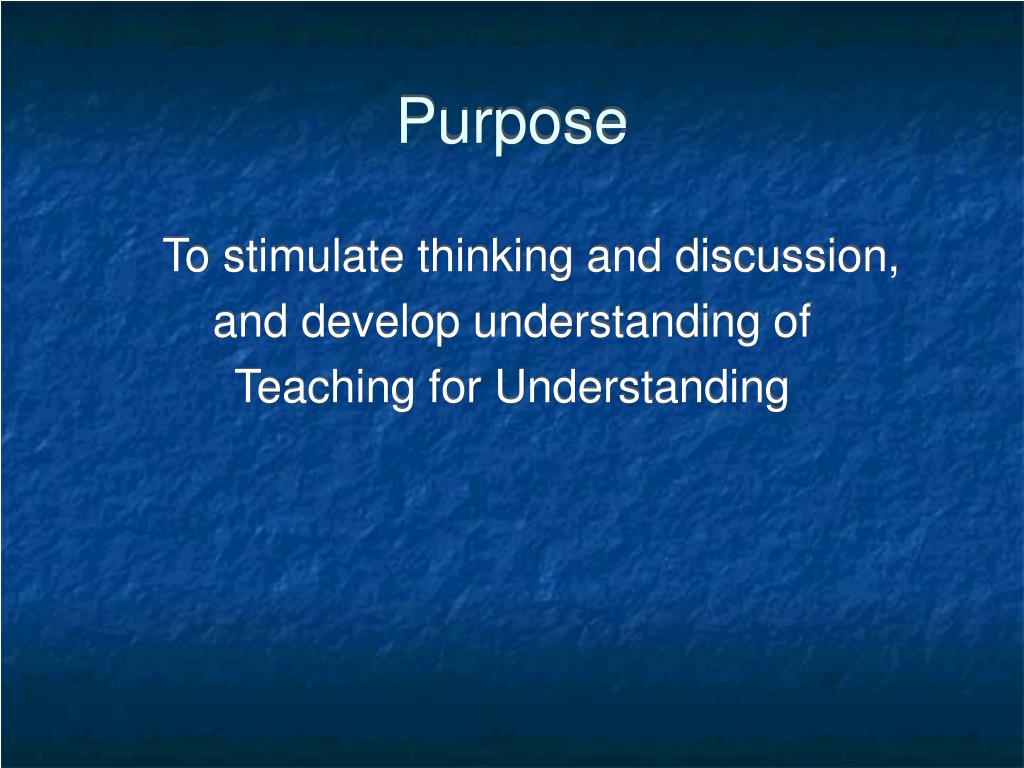 Purpose

To stimulate thinking and discussion, and develop understanding of Teaching for Understanding